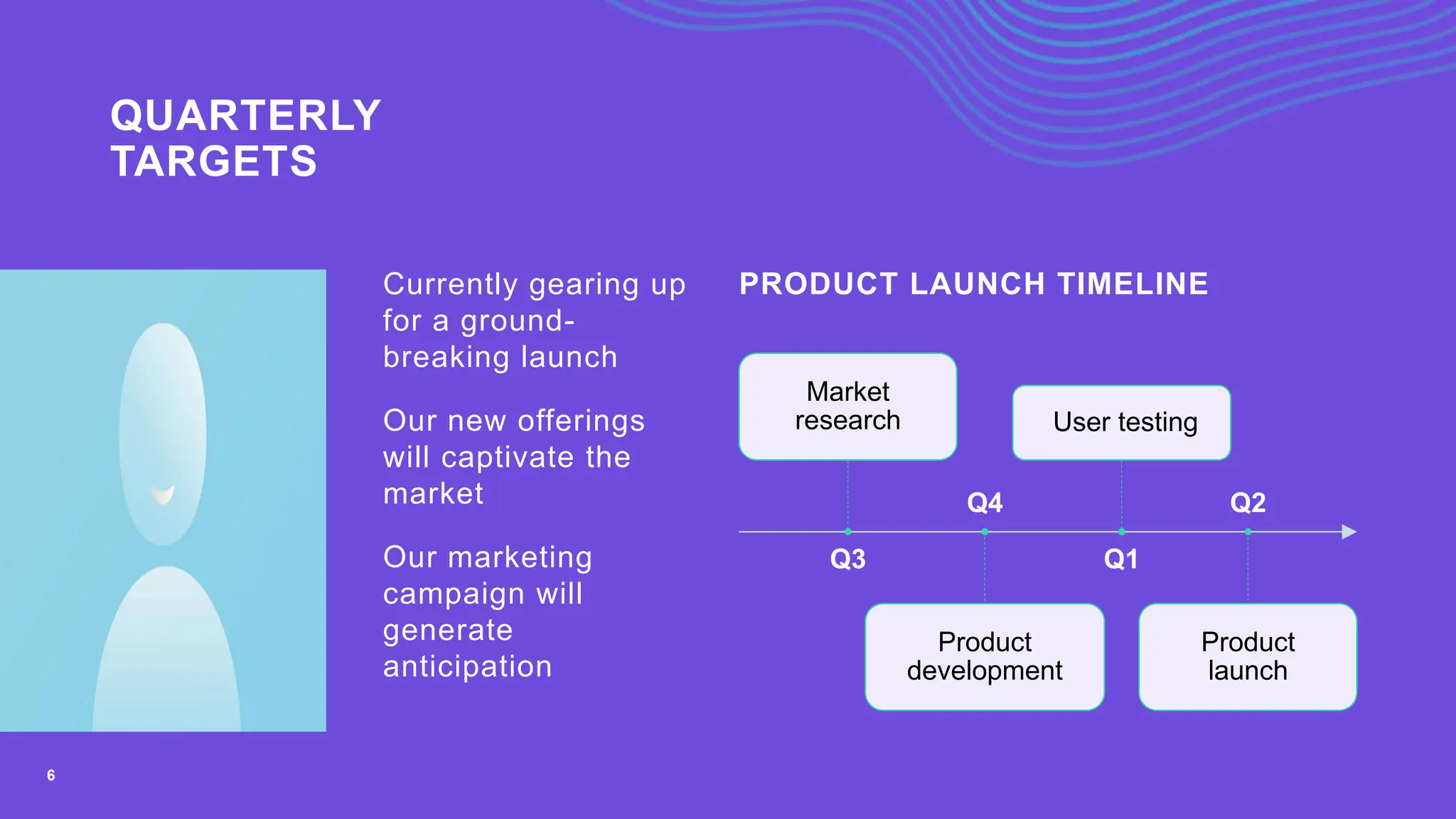 QUARTERLY TARGETS

Currently gearing up for a ground-breaking launch

Our new offerings will captivate the market

Our marketing campaign will generate anticipation

PRODUCT LAUNCH TIMELINE

Market research

User testing

Q4

Q2

Q3

Q1

Product development

Product launch

6